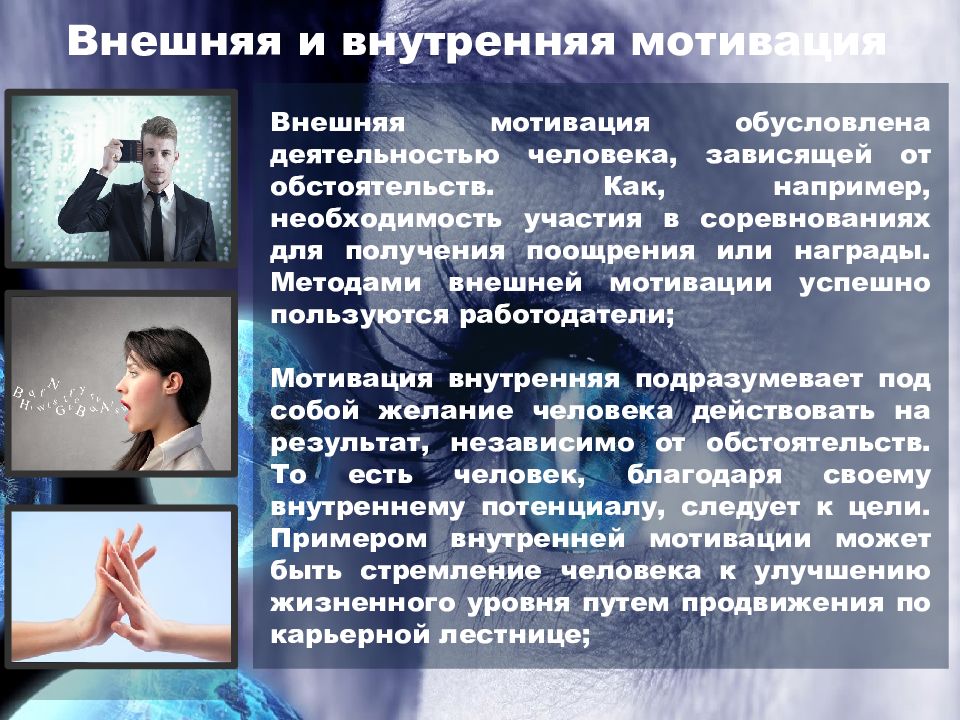 Внешняя и внутренняя мотивация

Внешняя мотивация обусловлена деятельностью человека, зависящей от обстоятельств. Как, например, необходимость участия в соревнованиях для получения поощрения или награды. Методами внешней мотивации успешно пользуются работодатели;

Мотивация внутренняя подразумевает под собой желание человека действовать на результат, независимо от обстоятельств. То есть человек, благодаря своему внутреннему потенциалу, следует к цели. Примером внутренней мотивации может быть стремление человека к улучшению жизненного уровня путем продвижения по карьерной лестнице;